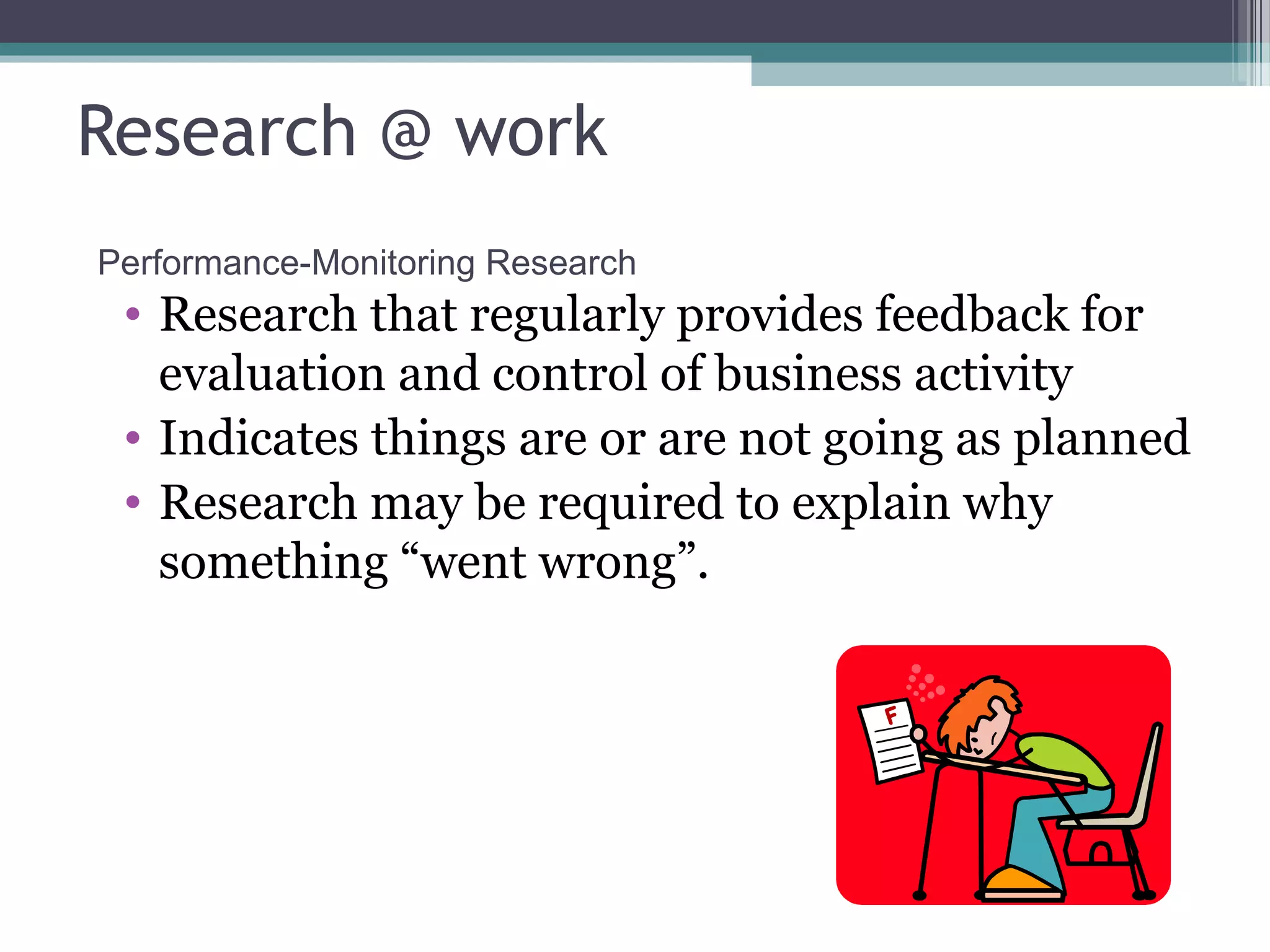 Research @ work

Performance-Monitoring Research

• Research that regularly provides feedback for evaluation and control of business activity
• Indicates things are or are not going as planned
• Research may be required to explain why something “went wrong”.

F